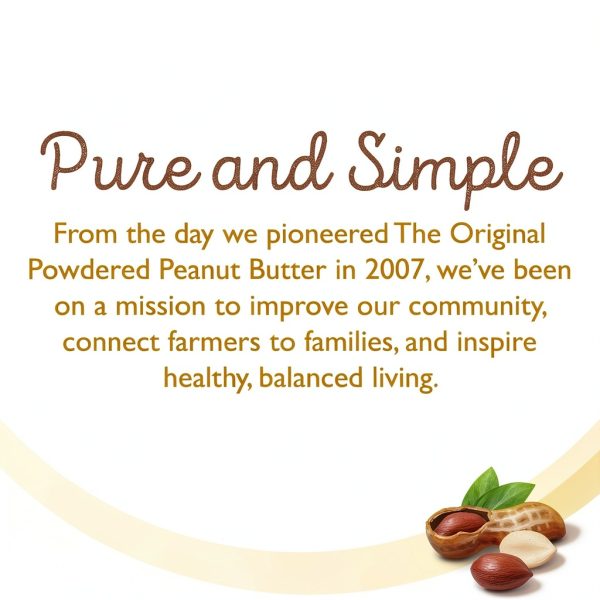 Pure and Simple

From the day we pioneered The Original Powdered Peanut Butter in 2007, we've been on a mission to improve our community, connect farmers to families, and inspire healthy, balanced living.